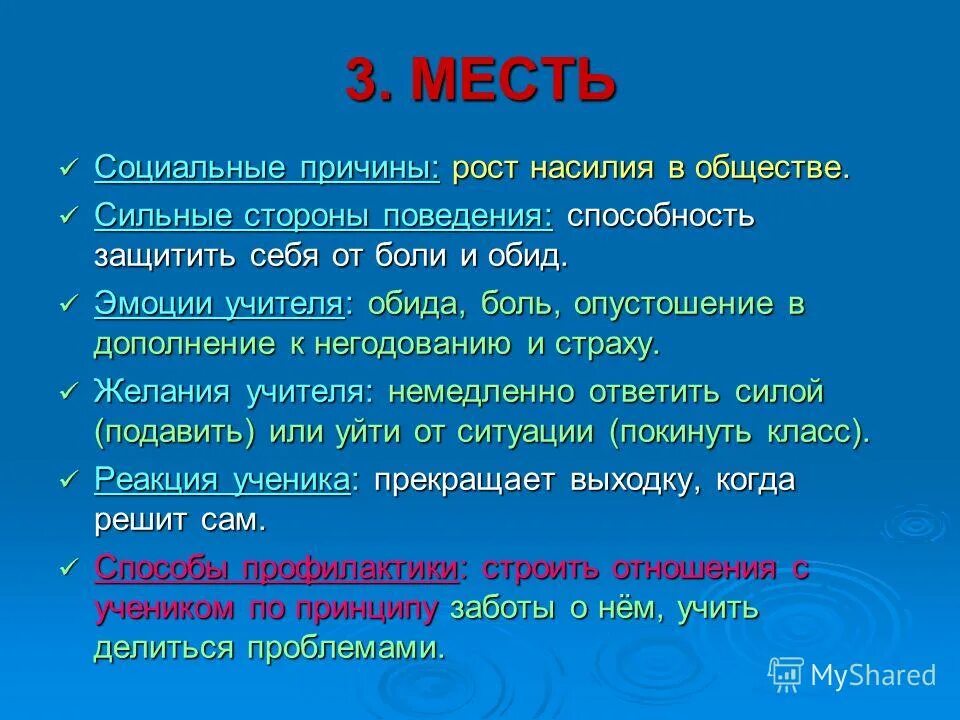 3. МЕСТЬ

✓ Социальные причины: рост насилия в обществе.

✓ Сильные стороны поведения: способность защитить себя от боли и обид.

✓ Эмоции учителя: обида, боль, опустошение в дополнение к негодованию и страху.

✓ Желания учителя: немедленно ответить силой (подавить) или уйти от ситуации (покинуть класс).

✓ Реакция ученика: прекращает выходку, когда решит сам.

✓ Способы профилактики: строить отношения с учеником по принципу заботы о нём, учить делиться проблемами.

MyShared